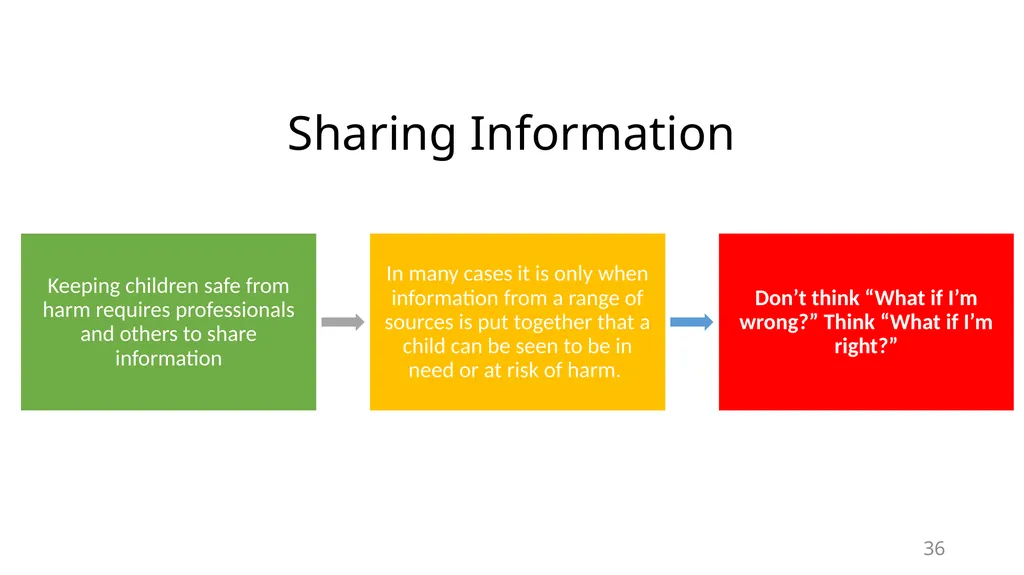 Sharing Information

Keeping children safe from harm requires professionals and others to share information

In many cases it is only when information from a range of sources is put together that a child can be seen to be in need or at risk of harm.

Don’t think “What if I’m wrong?” Think “What if I’m right?”

36